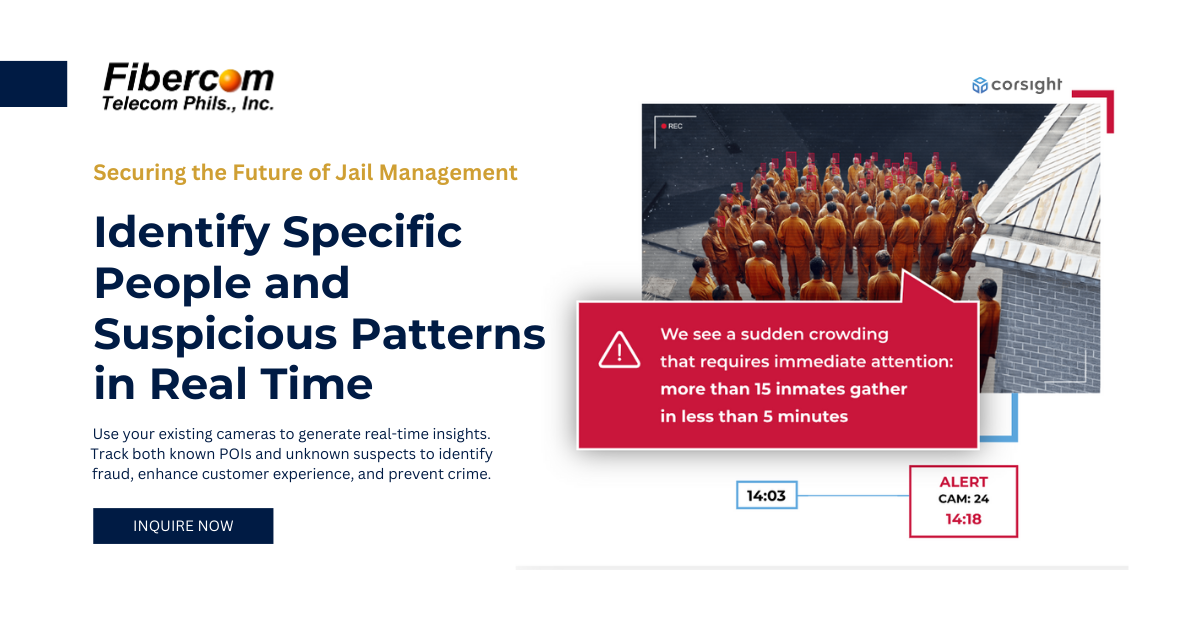 Fibercom
Telecom Phils., Inc.

Securing the Future of Jail Management

Identify Specific People and Suspicious Patterns in Real Time

Use your existing cameras to generate real-time insights. Track both known POIs and unknown suspects to identify fraud, enhance customer experience, and prevent crime.

INQUIRE NOW

corsight

REC

We see a sudden crowding that requires immediate attention: more than 15 inmates gather in less than 5 minutes

14:03

ALERT
CAM: 24
14:18